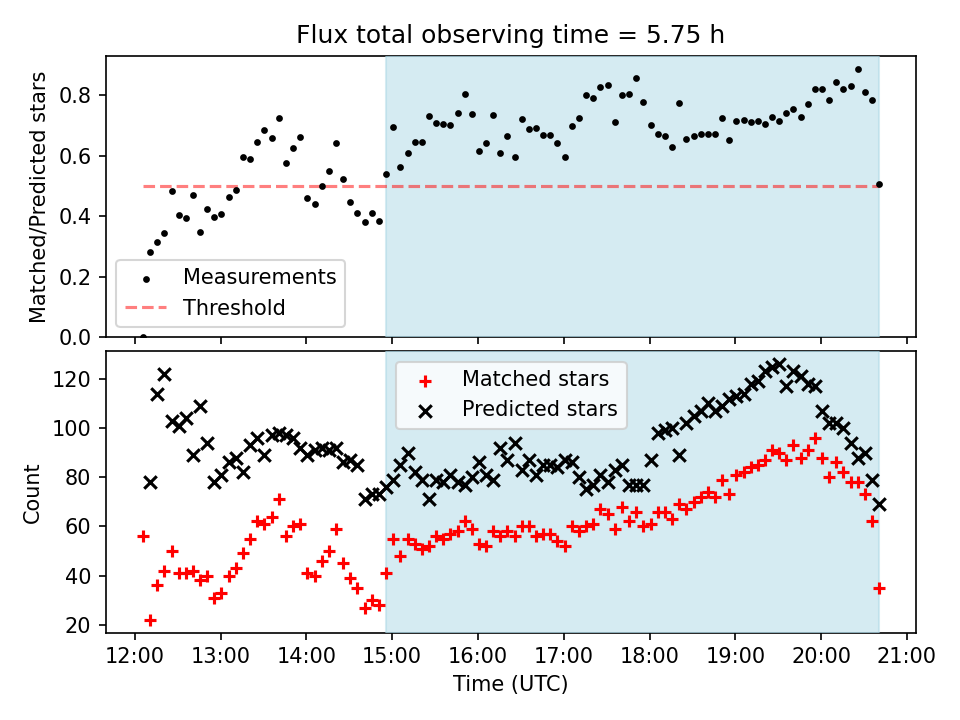 Flux total observing time = 5.75 h

Matched/Predicted stars

0.8
0.6
0.4
0.2
0.0

Measurements
Threshold

Count

120
100
80
60
40
20

Matched stars
Predicted stars

12:00
13:00
14:00
15:00
16:00
17:00
18:00
19:00
20:00
21:00

Time (UTC)